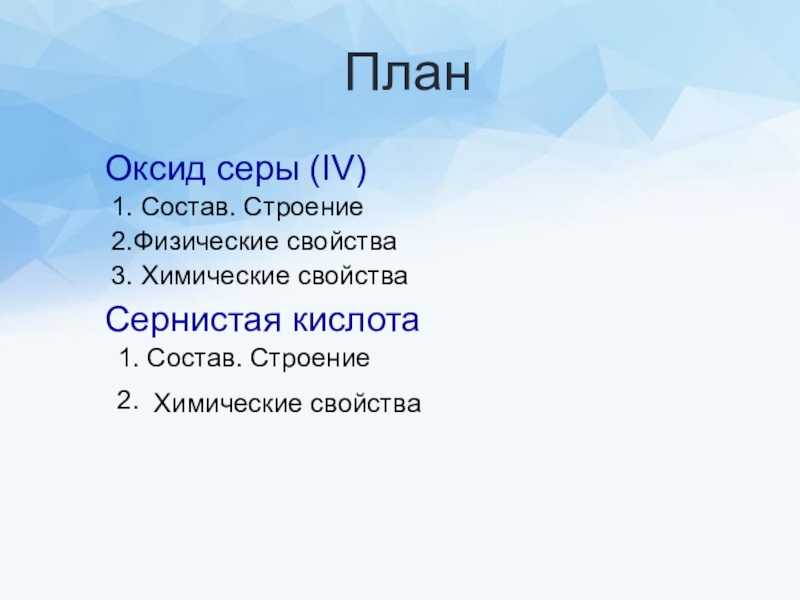 План

Оксид серы (IV)

1. Состав. Строение

2.Физические свойства

3. Химические свойства

Сернистая кислота

1. Состав. Строение

2. Химические свойства